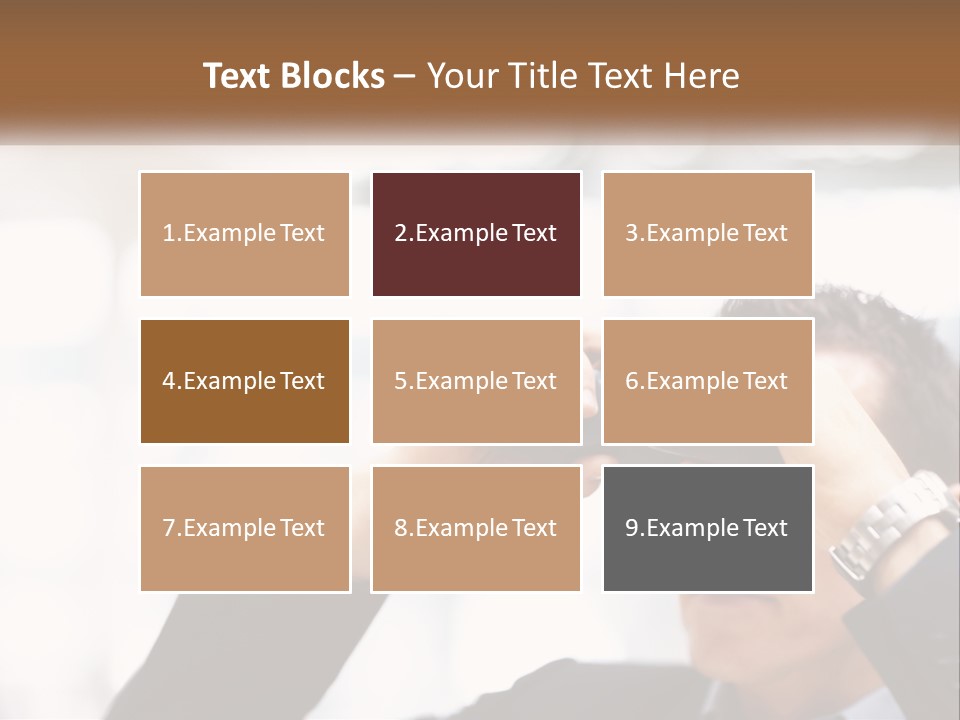 Text Blocks – Your Title Text Here

1.Example Text

2.Example Text

3.Example Text

4.Example Text

5.Example Text

6.Example Text

7.Example Text

8.Example Text

9.Example Text